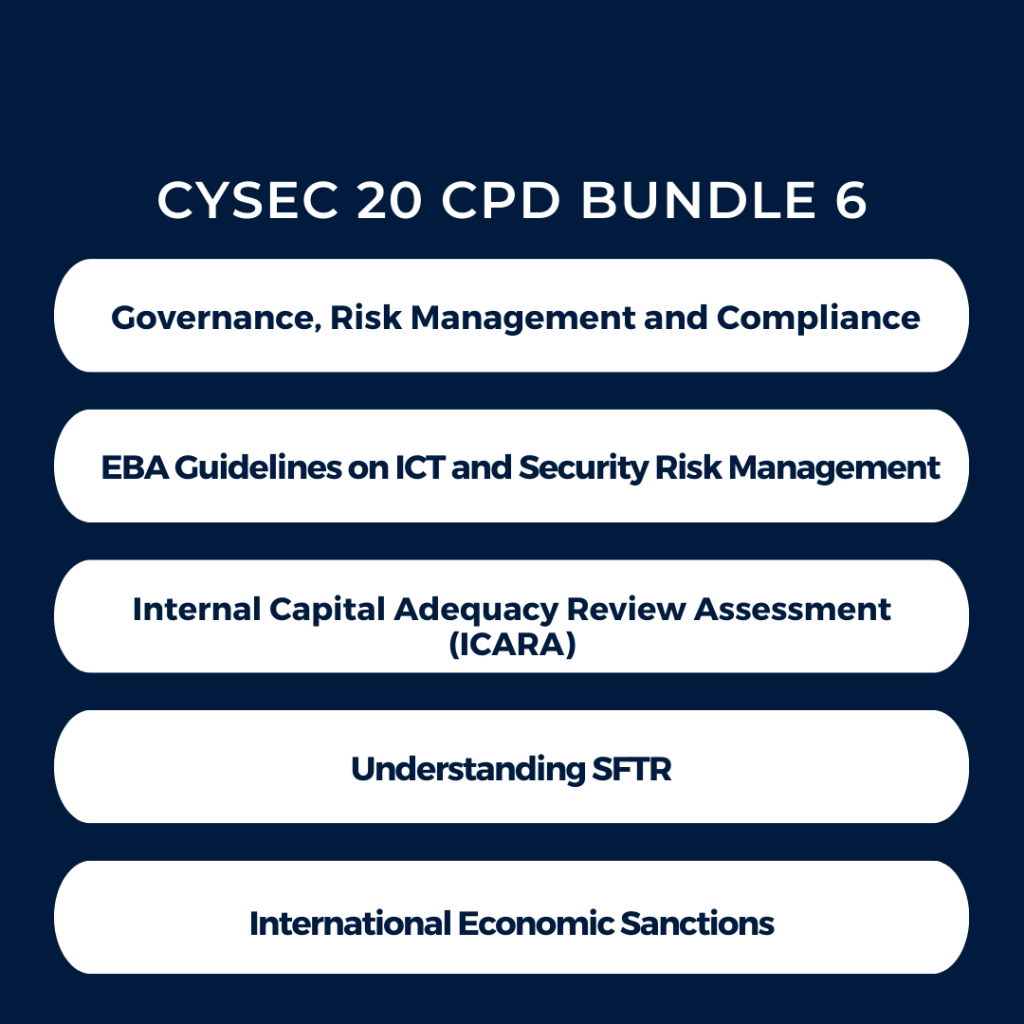 CYSEC 20 CPD BUNDLE 6

Governance, Risk Management and Compliance

EBA Guidelines on ICT and Security Risk Management

Internal Capital Adequacy Review Assessment (ICARA)

Understanding SFTR

International Economic Sanctions